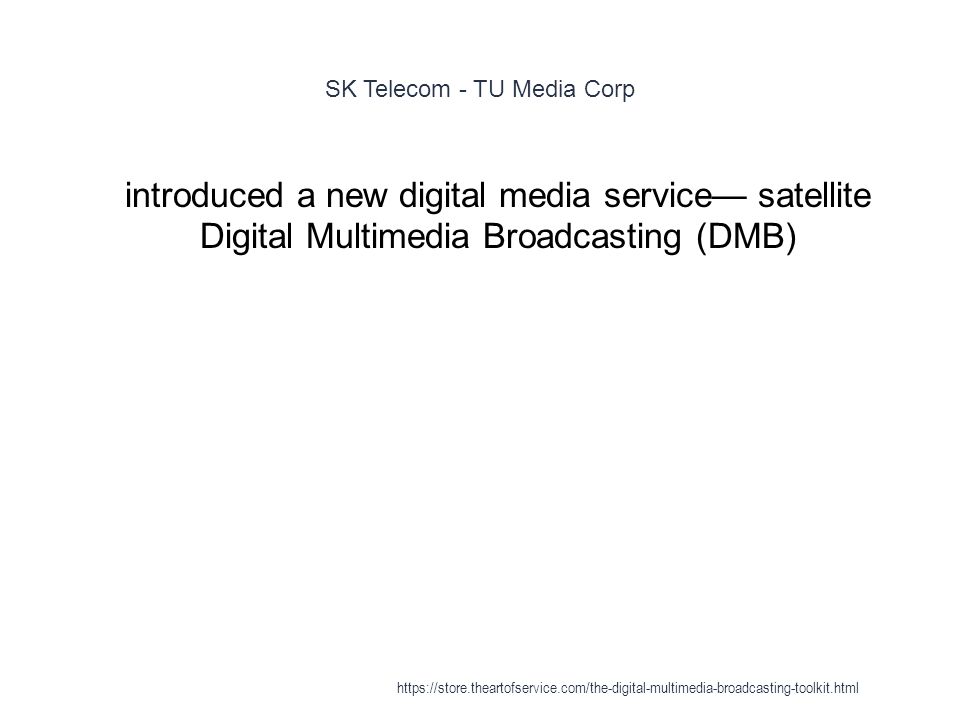 SK Telecom - TU Media Corp

introduced a new digital media service— satellite Digital Multimedia Broadcasting (DMB)

https://store.theartofservice.com/the-digital-multimedia-broadcasting-toolkit.html